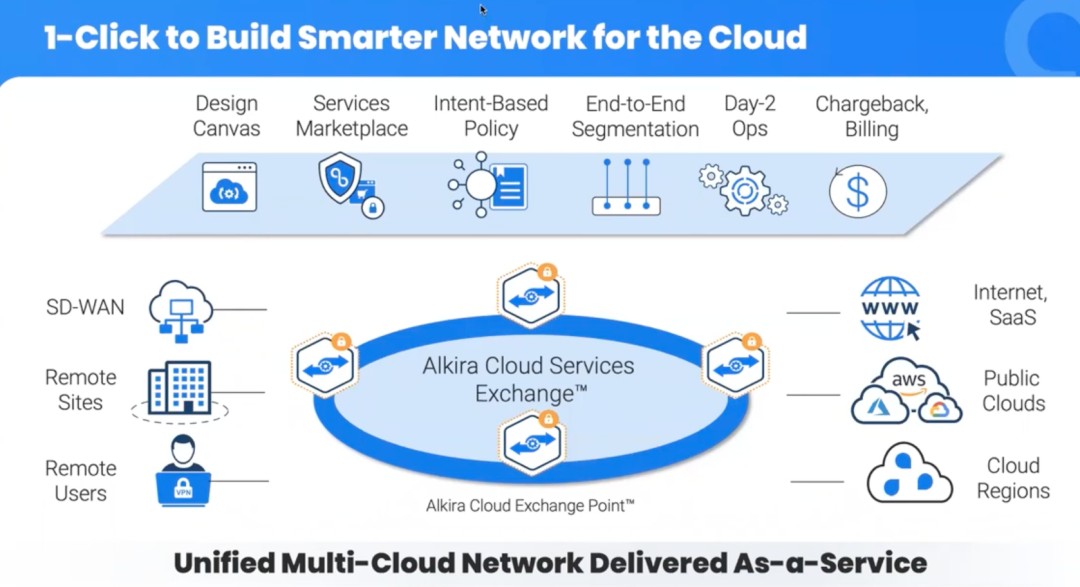 1-Click to Build Smarter Network for the Cloud

Design Canvas

Services Marketplace

Intent-Based Policy

End-to-End Segmentation

Day-2 Ops

Chargeback, Billing

SD-WAN

Remote Sites

Remote Users

VPN

Alkira Cloud Services Exchange™

Alkira Cloud Exchange Point™

WWW

Internet, SaaS

aws

Public Clouds

Cloud Regions

Unified Multi-Cloud Network Delivered As-a-Service